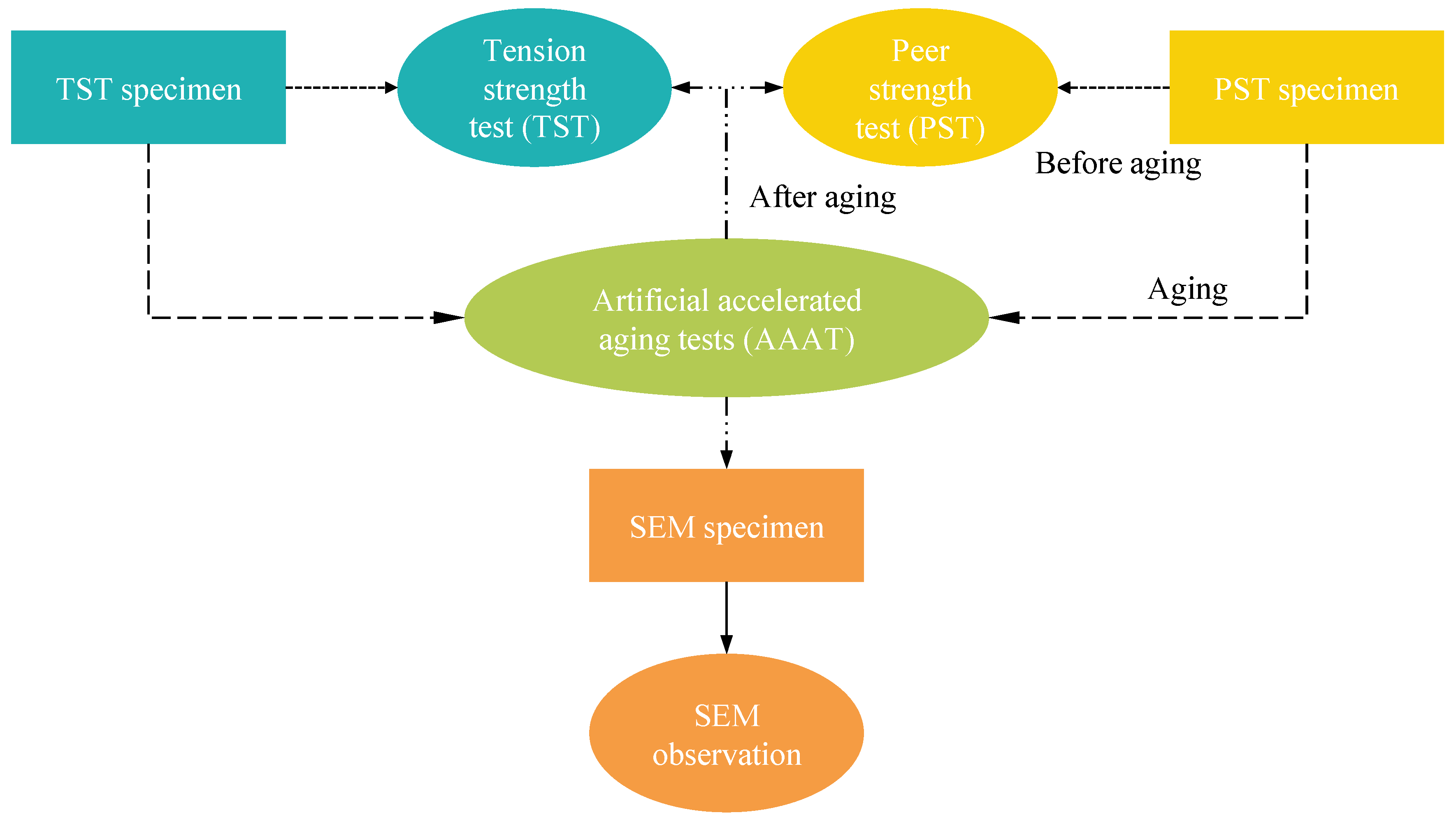 TST specimen

Tension strength test (TST)

Peer strength test (PST)

PST specimen

Before aging

After aging

Aging

Artificial accelerated aging tests (AAAT)

SEM specimen

SEM observation